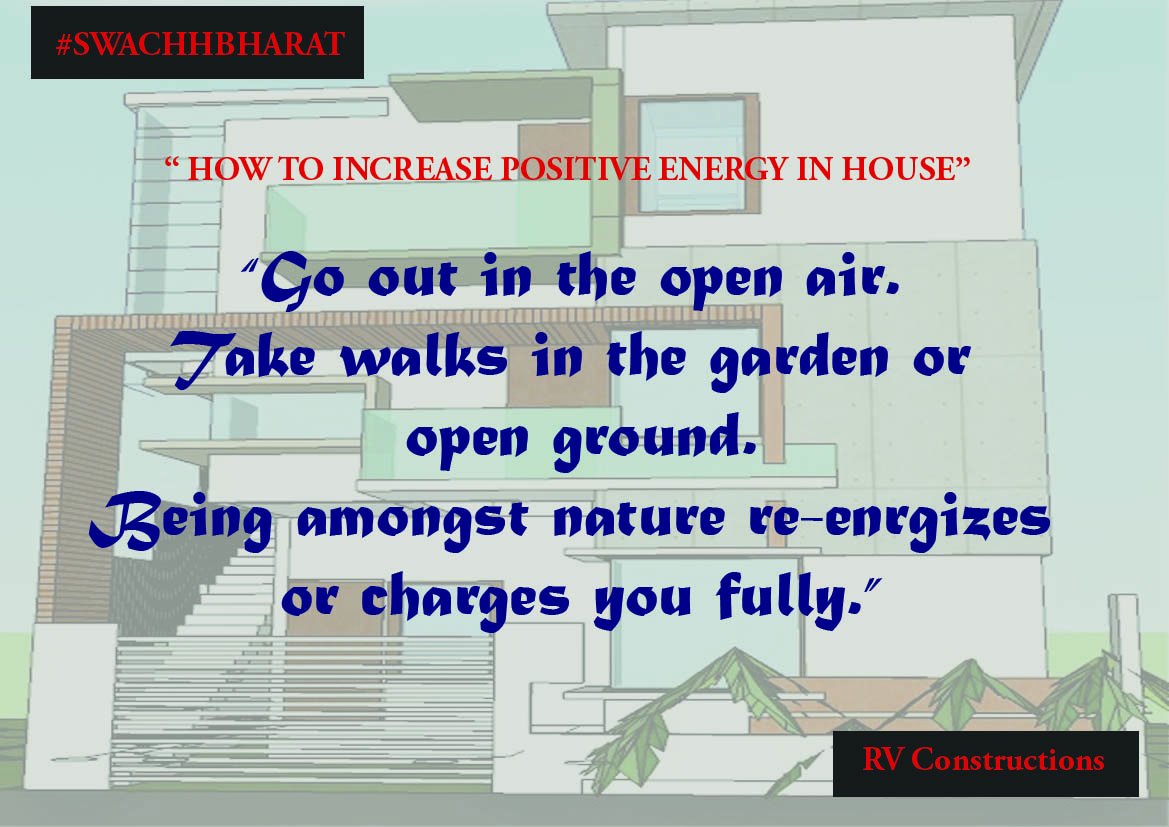 #SWACHHBHARAT

" HOW TO INCREASE POSITIVE ENERGY IN HOUSE"

"Go out in the open air. Take walks in the garden or open ground. Being amongst nature re-enrgizes or charges you fully."

RV Constructions